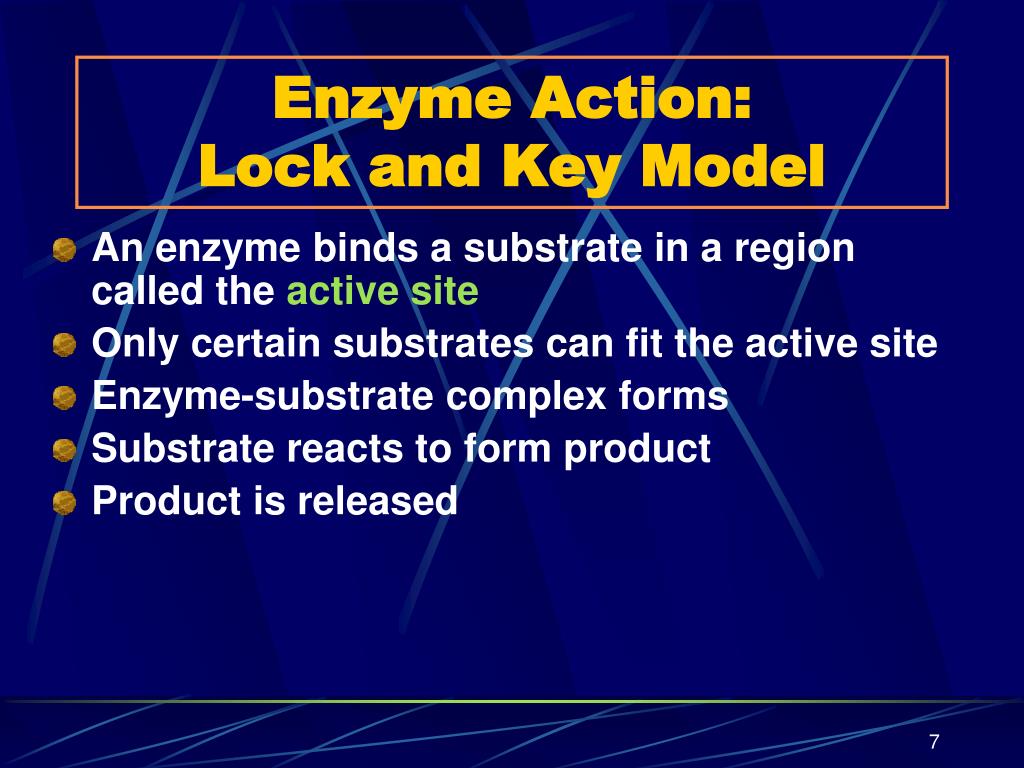 Enzyme Action:
Lock and Key Model

An enzyme binds a substrate in a region called the active site

Only certain substrates can fit the active site

Enzyme-substrate complex forms

Substrate reacts to form product

Product is released

7